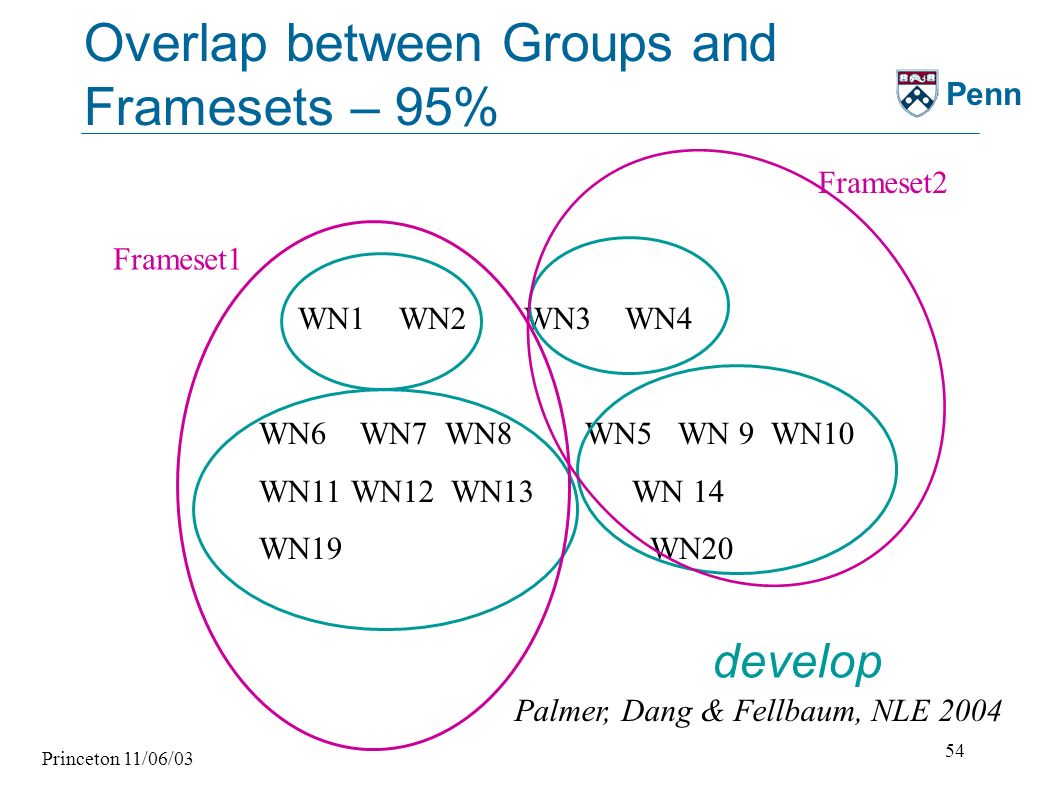 Overlap between Groups and Framesets – 95%

Penn

Frameset2

Frameset1

WN1 WN2 WN3 WN4

WN6 WN7 WN8 WN5 WN 9 WN10

WN11 WN12 WN13 WN 14

WN19 WN20

develop

Palmer, Dang & Fellbaum, NLE 2004

Princeton 11/06/03

54